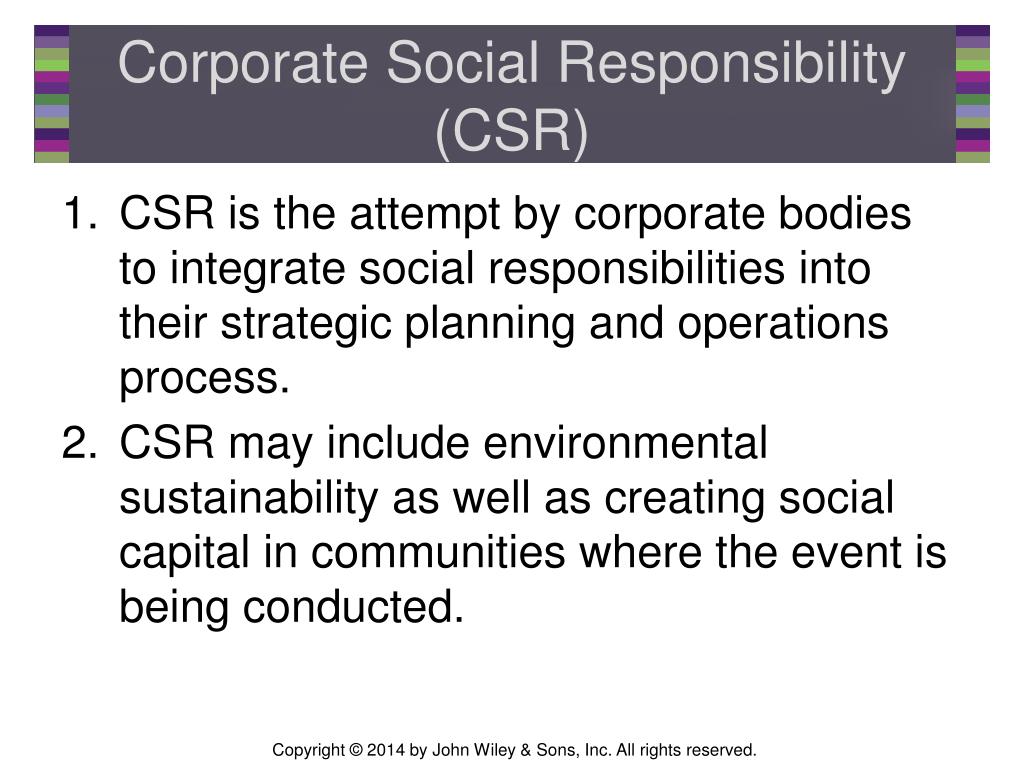 Corporate Social Responsibility (CSR)

1. CSR is the attempt by corporate bodies to integrate social responsibilities into their strategic planning and operations process.

2. CSR may include environmental sustainability as well as creating social capital in communities where the event is being conducted.

Copyright © 2014 by John Wiley & Sons, Inc. All rights reserved.